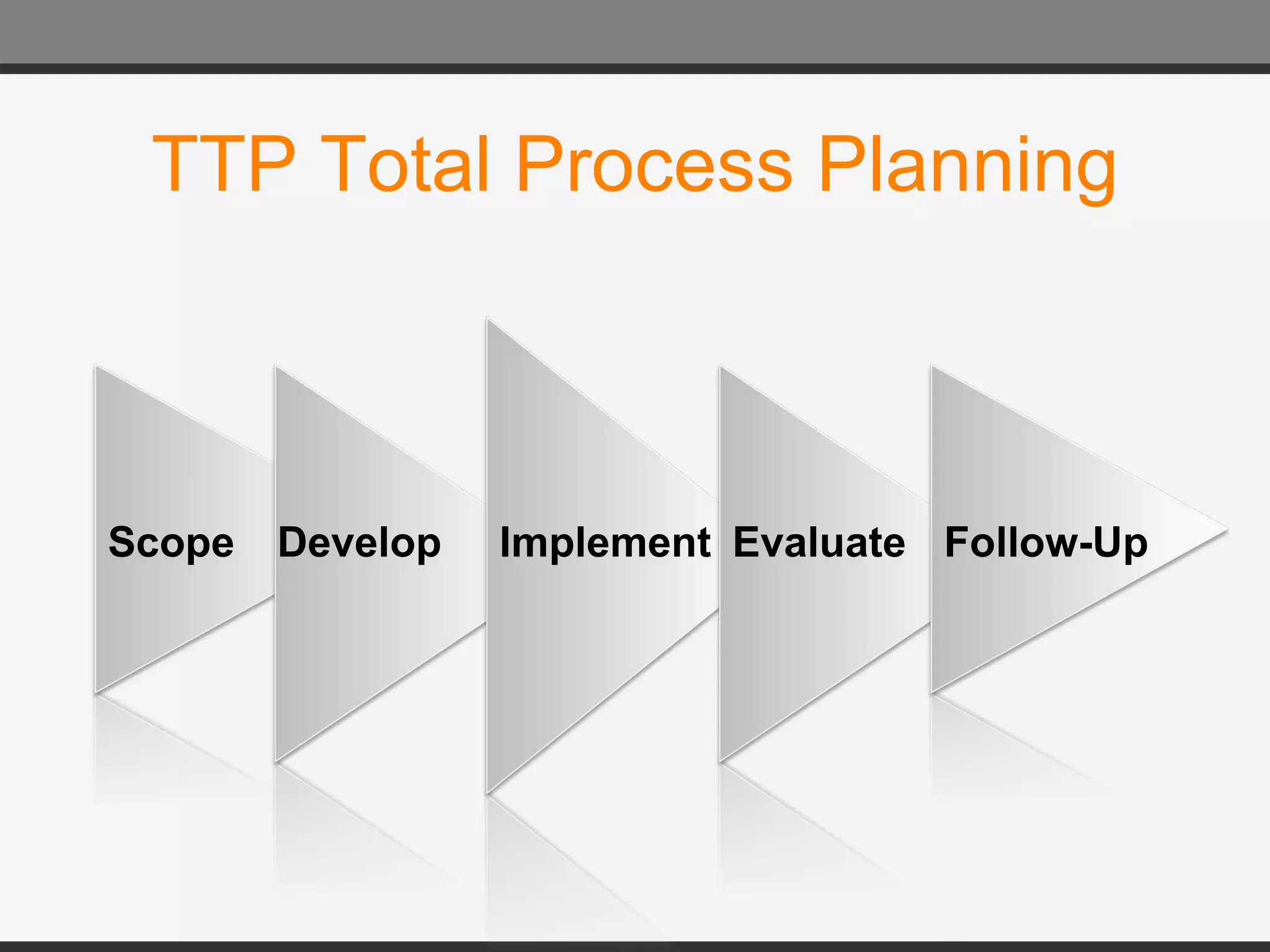 TTP Total Process Planning

Scope

Develop

Implement

Evaluate

Follow-Up